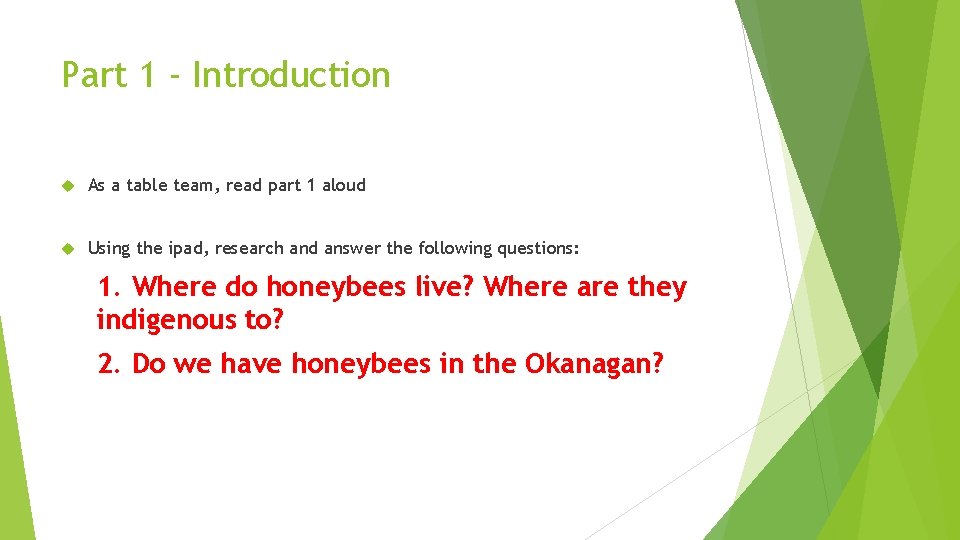 Part 1 - Introduction

As a table team, read part 1 aloud

Using the ipad, research and answer the following questions:

1. Where do honeybees live? Where are they indigenous to?

2. Do we have honeybees in the Okanagan?